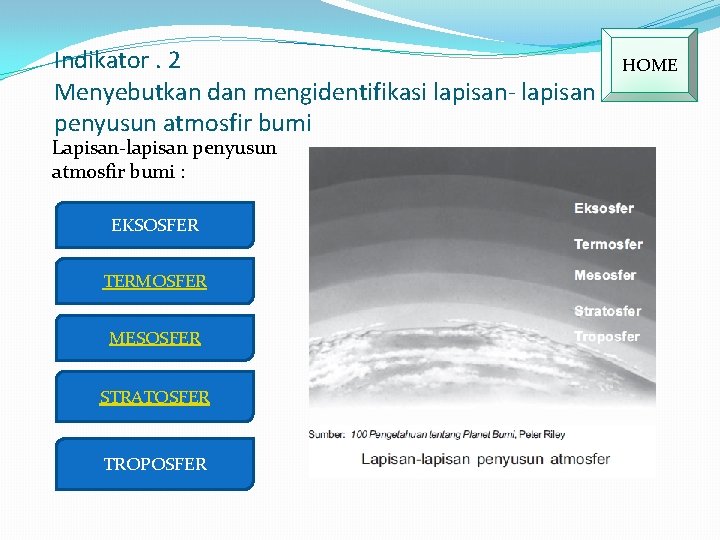 Indikator . 2
Menyebutkan dan mengidentifikasi lapisan- lapisan penyusun atmosfir bumi

HOME

Lapisan-lapisan penyusun atmosfir bumi :

EKSOSFER

TERMOSFER

MESOSFER

STRATOSFER

TROPOSFER

Eksosfer
Termosfer
Mesosfer
Stratosfer
Troposfer

Sumber: 100 Pengetahuan tentang Planet Bumi, Peter Riley
Lapisan-lapisan penyusun atmosfer